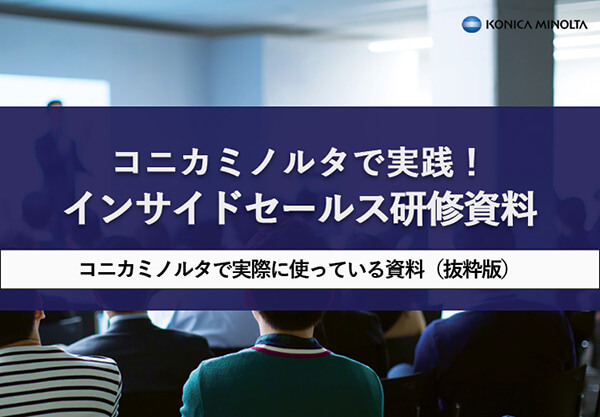 KONICA MINOLTA

コニカミノルタで実践！
インサイドセールス研修資料

コニカミノルタで実際に使っている資料（抜粋版）